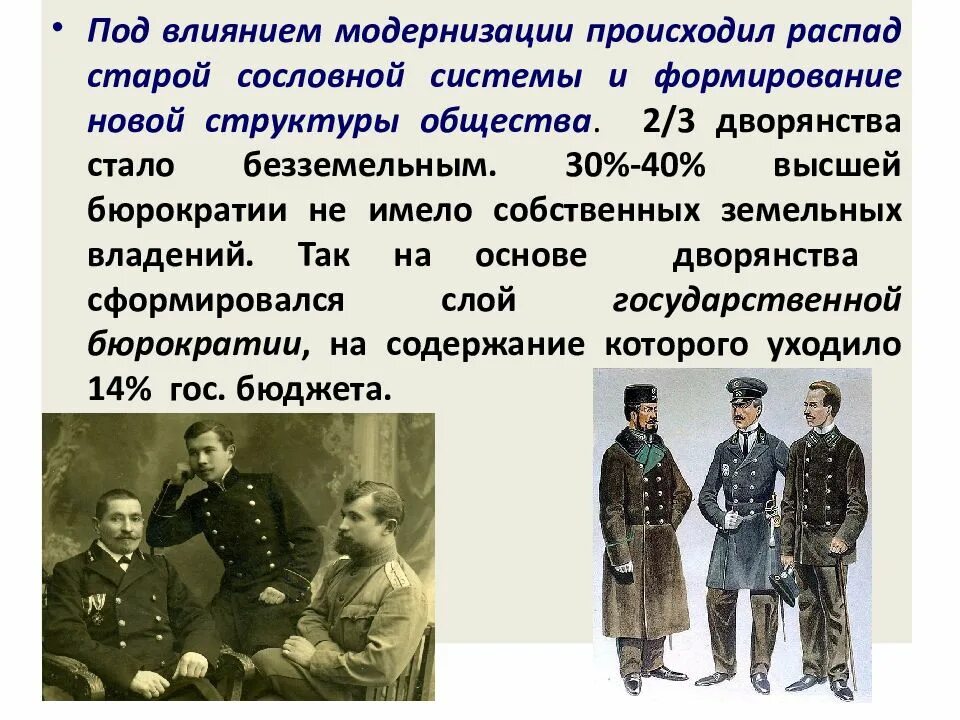 • Под влиянием модернизации происходил распад старой сословной системы и формирование новой структуры общества. 2/3 дворянства стало безземельным. 30%-40% высшей бюрократии не имело собственных земельных владений. Так на основе дворянства сформировался слой государственной бюрократии, на содержание которого уходило 14% гос. бюджета.